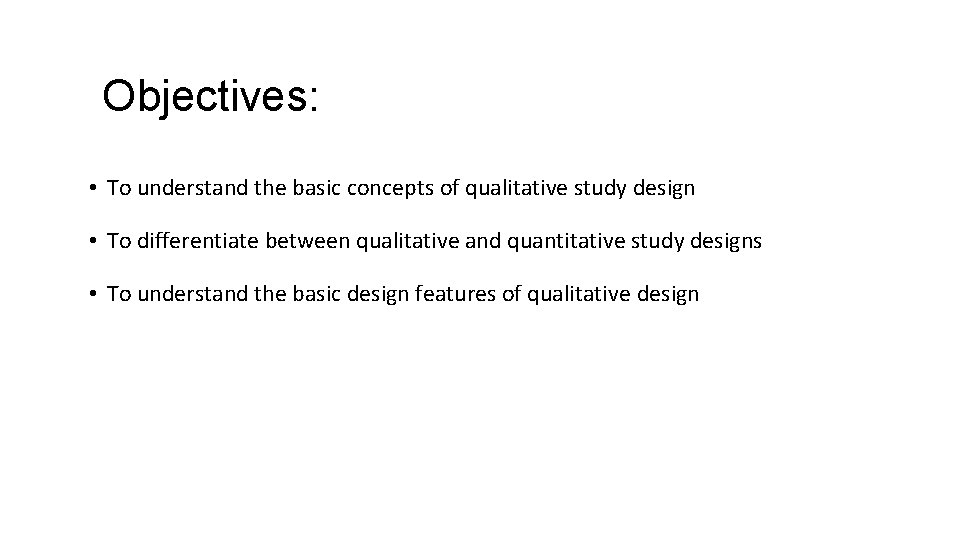 Objectives:

• To understand the basic concepts of qualitative study design

• To differentiate between qualitative and quantitative study designs

• To understand the basic design features of qualitative design